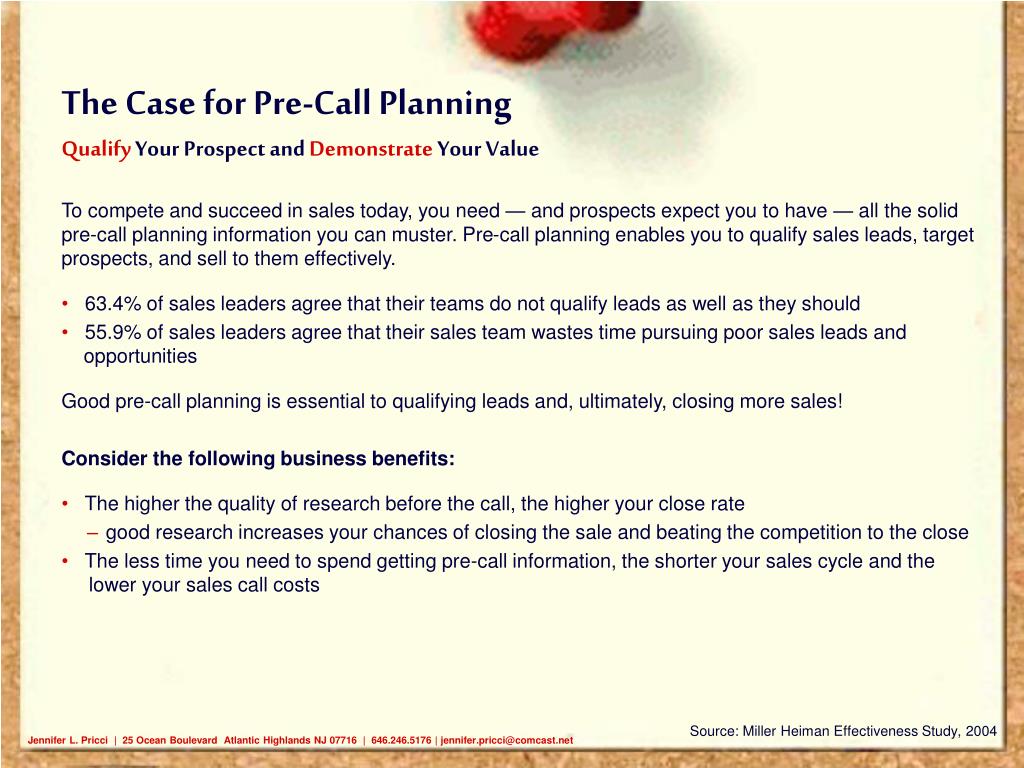 The Case for Pre-Call Planning

Qualify Your Prospect and Demonstrate Your Value

To compete and succeed in sales today, you need — and prospects expect you to have — all the solid pre-call planning information you can muster. Pre-call planning enables you to qualify sales leads, target prospects, and sell to them effectively.

• 63.4% of sales leaders agree that their teams do not qualify leads as well as they should
• 55.9% of sales leaders agree that their sales team wastes time pursuing poor sales leads and opportunities

Good pre-call planning is essential to qualifying leads and, ultimately, closing more sales!

Consider the following business benefits:

• The higher the quality of research before the call, the higher your close rate
– good research increases your chances of closing the sale and beating the competition to the close
• The less time you need to spend getting pre-call information, the shorter your sales cycle and the lower your sales call costs

Source: Miller Heiman Effectiveness Study, 2004

Jennifer L. Pricci | 25 Ocean Boulevard Atlantic Highlands NJ 07716 | 646.246.5176 | jennifer.pricci@comcast.net